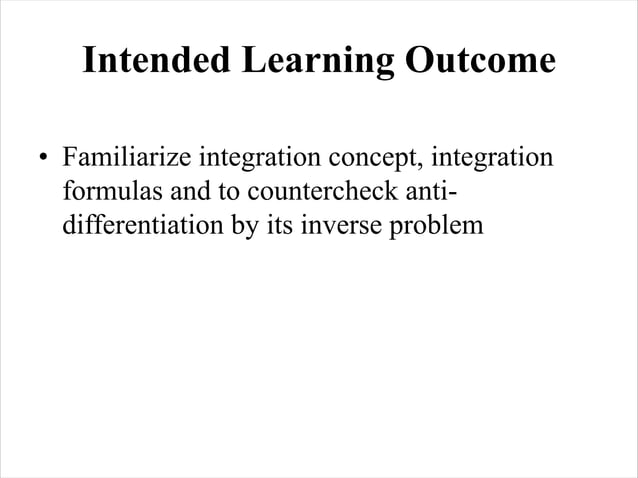 Intended Learning Outcome

• Familiarize integration concept, integration formulas and to countercheck anti-differentiation by its inverse problem